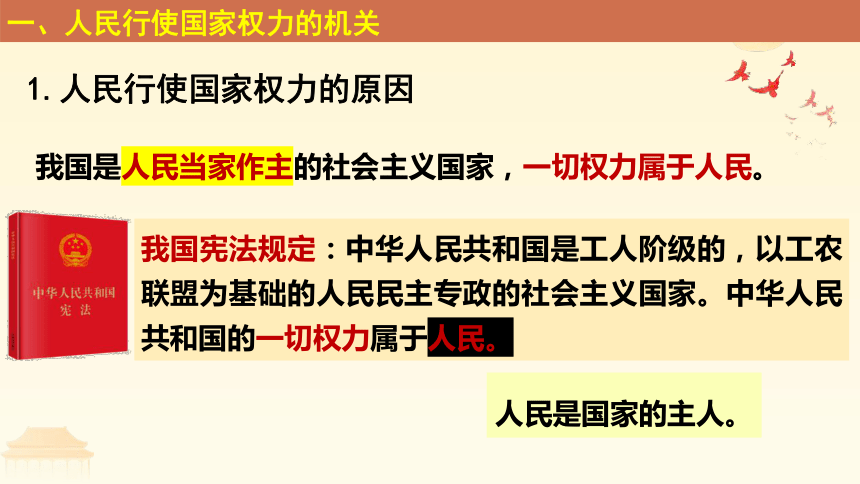 一、人民行使国家权力的机关

1. 人民行使国家权力的原因

我国是人民当家作主的社会主义国家，一切权力属于人民。

中华人民共和国
宪法

我国宪法规定：中华人民共和国是工人阶级的，以工农联盟为基础的人民民主专政的社会主义国家。中华人民共和国的一切权力属于人民。

人民是国家的主人。